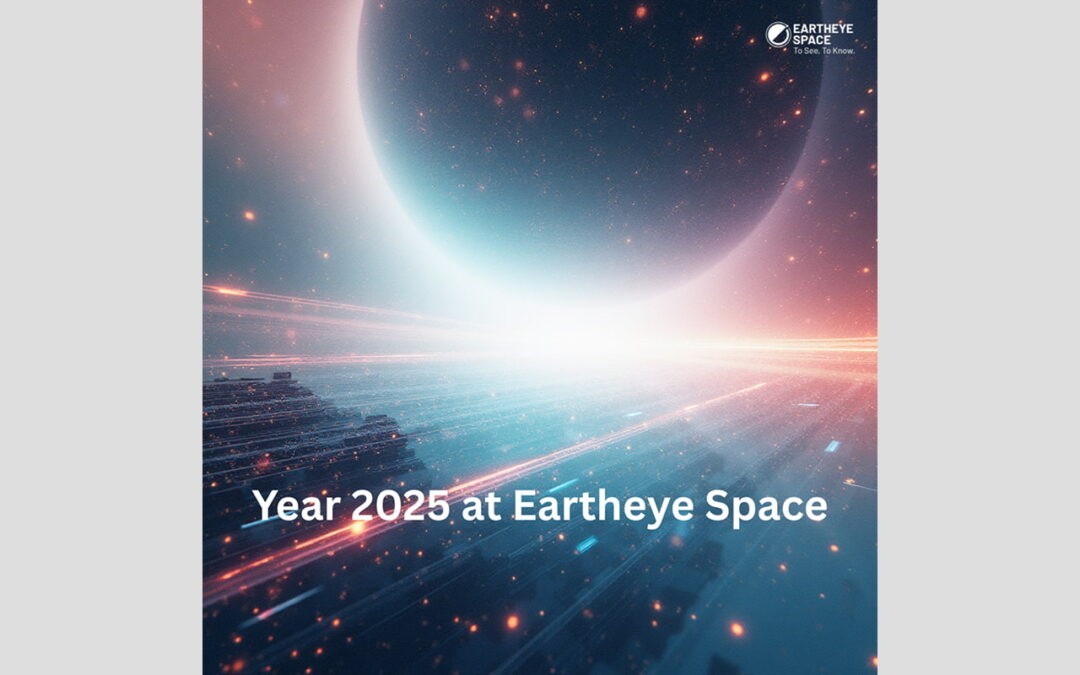 EARTHEYE SPACE
To See. To Know.

Year 2025 at Eartheye Space